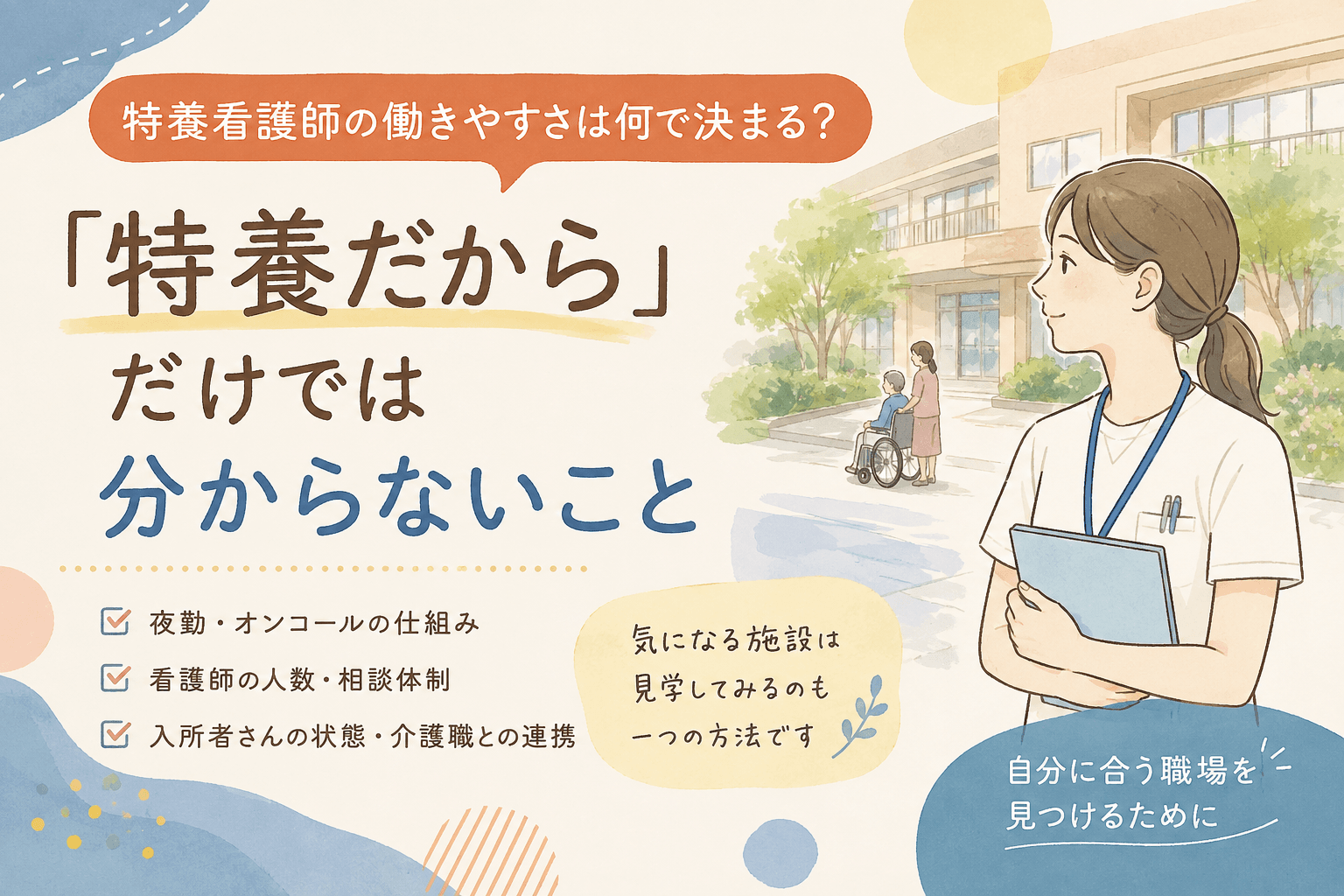 特養看護師の働きやすさは何で決まる?

「特養だから」だけでは分からないこと

夜勤・オンコールの仕組み

看護師の人数・相談体制

入所者さんの状態・介護職との連携

気になる施設は見学してみるのも一つの方法です

自分に合う職場を見つけるために